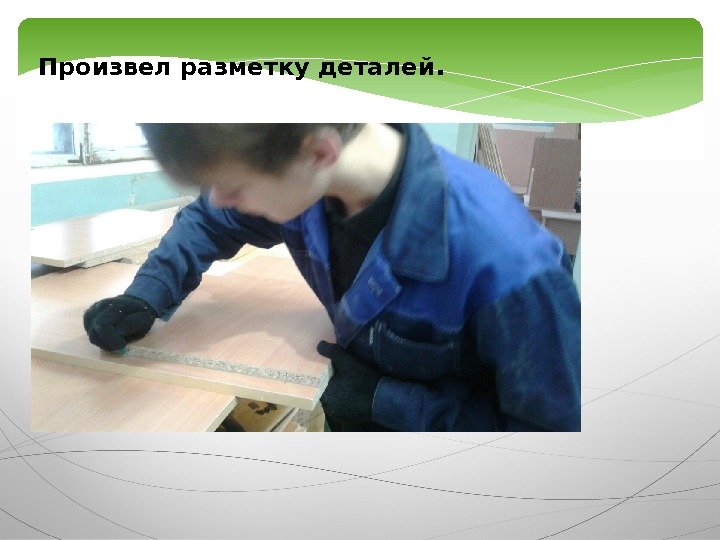 Произвел разметку деталей.